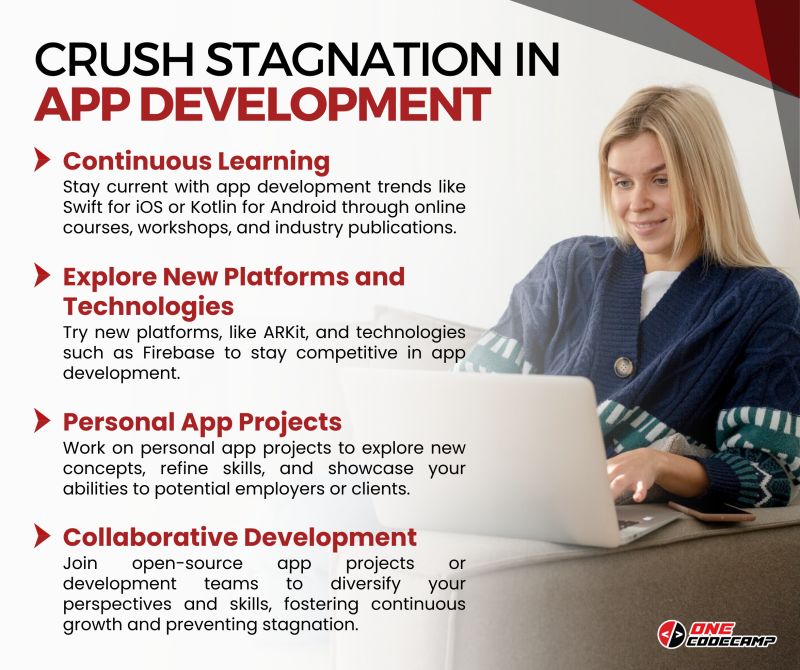 CRUSH STAGNATION IN
APP DEVELOPMENT

Continuous Learning
Stay current with app development trends like Swift for iOS or Kotlin for Android through online courses, workshops, and industry publications.

Explore New Platforms and Technologies
Try new platforms, like ARKit, and technologies such as Firebase to stay competitive in app development.

Personal App Projects
Work on personal app projects to explore new concepts, refine skills, and showcase your abilities to potential employers or clients.

Collaborative Development
Join open-source app projects or development teams to diversify your perspectives and skills, fostering continuous growth and preventing stagnation.

ONE CODECAMP